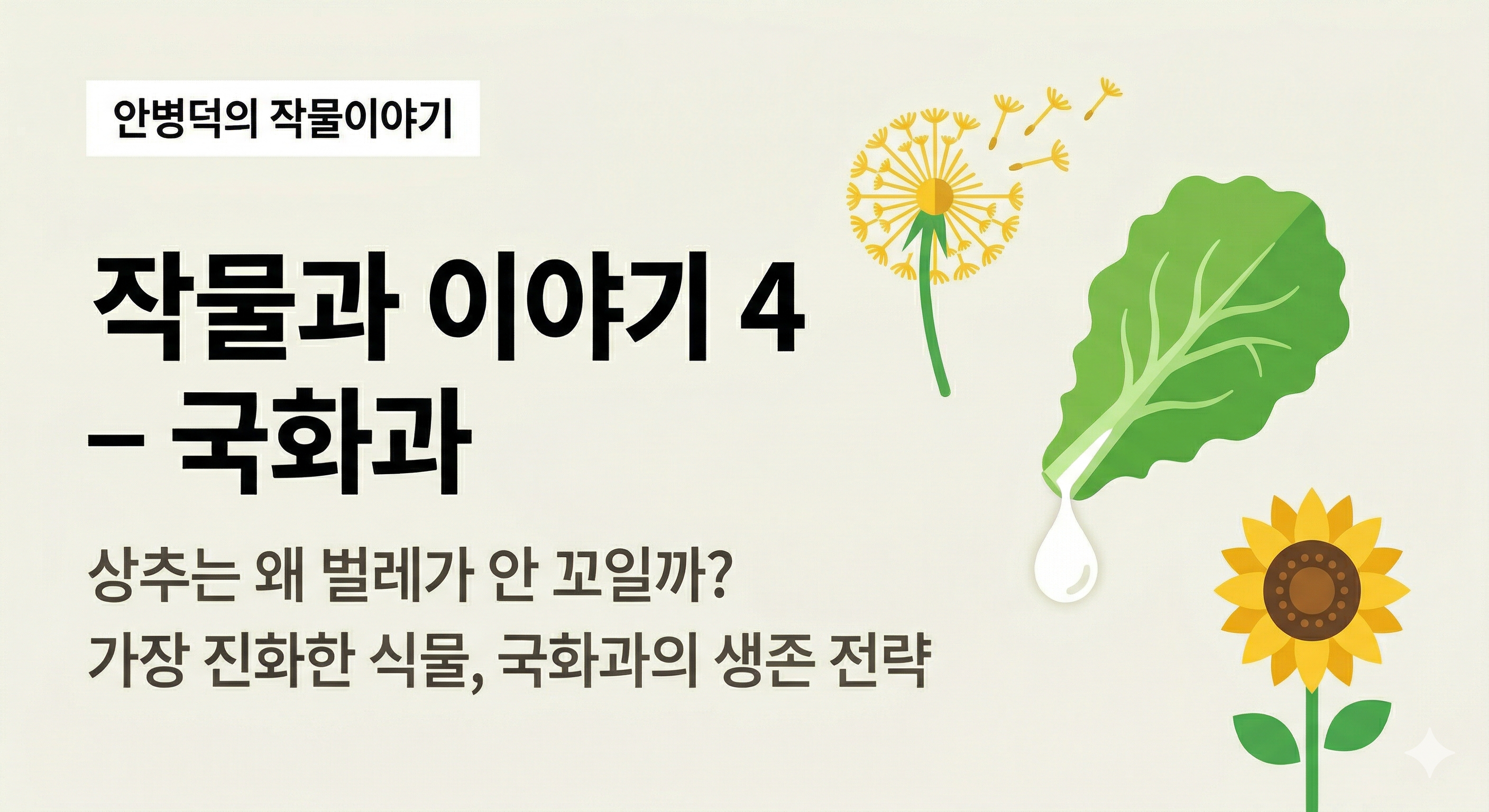 안병덕의 작물이야기

작물과 이야기 4 – 국화과

상추는 왜 벌레가 안 꼬일까?
가장 진화한 식물, 국화과의 생존 전략